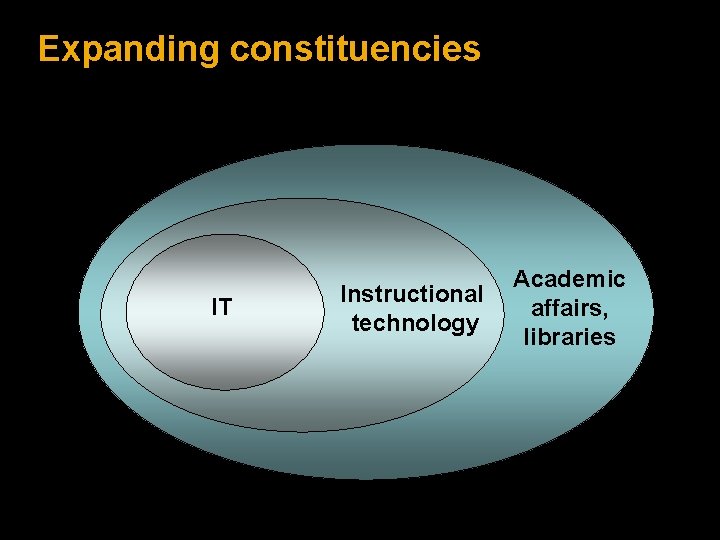 Expanding constituencies

IT

Instructional technology

Academic affairs, libraries